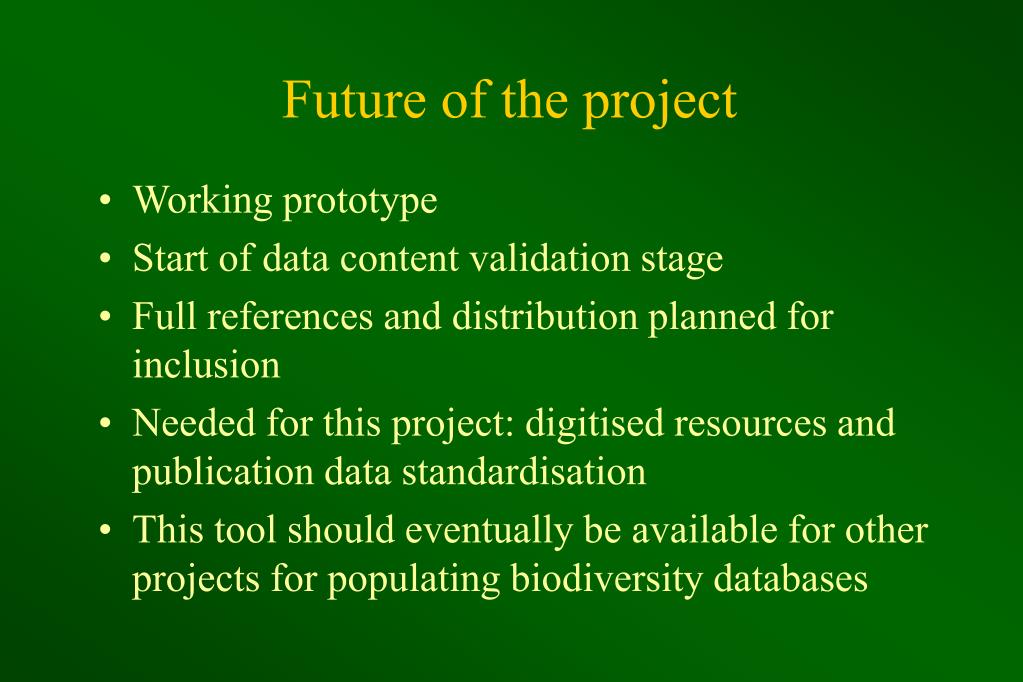 Future of the project

• Working prototype
• Start of data content validation stage
• Full references and distribution planned for inclusion
• Needed for this project: digitised resources and publication data standardisation
• This tool should eventually be available for other projects for populating biodiversity databases